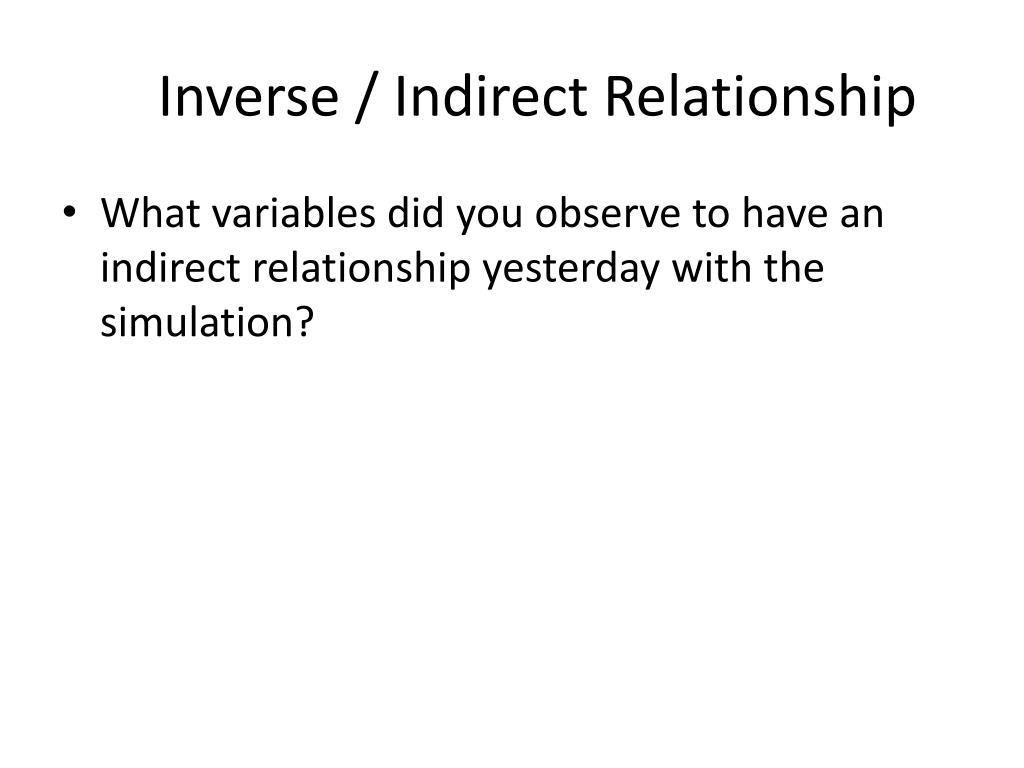 Inverse / Indirect Relationship

• What variables did you observe to have an indirect relationship yesterday with the simulation?